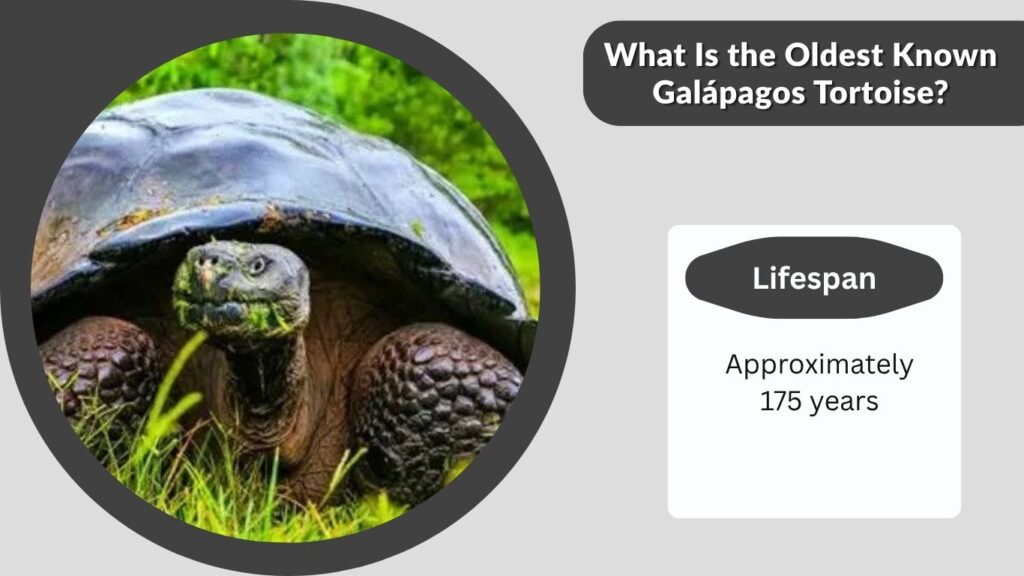 What Is the Oldest Known Galápagos Tortoise?

Lifespan

Approximately 175 years